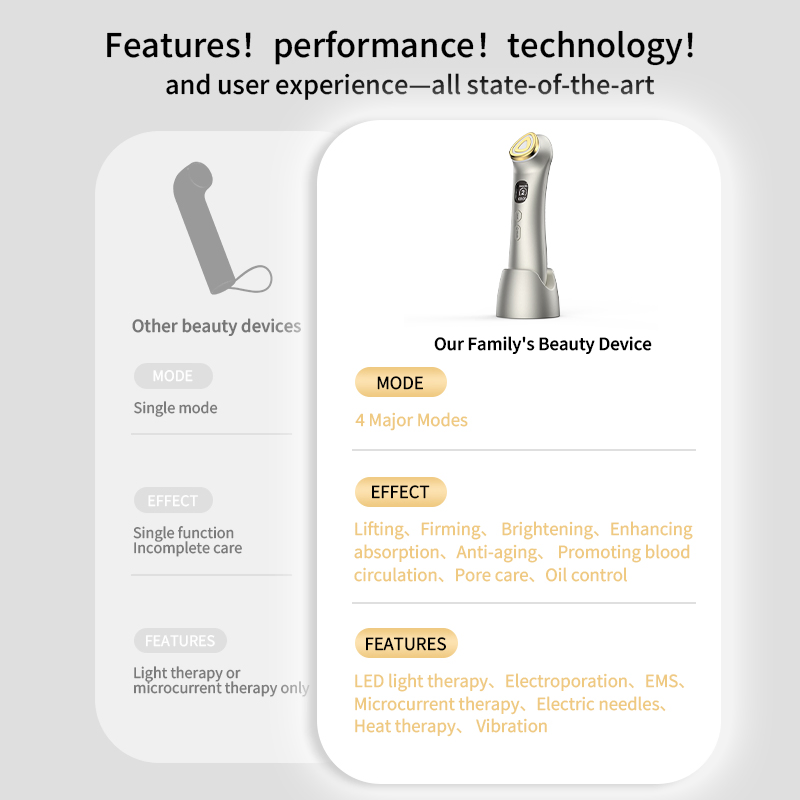 Features！ performance！ technology！
and user experience—all state-of-the-art

Other beauty devices

MODE
Single mode

EFFECT
Single function
Incomplete care

FEATURES
Light therapy or microcurrent therapy only

Our Family's Beauty Device

MODE
4 Major Modes

EFFECT
Lifting、Firming、 Brightening、Enhancing absorption、Anti-aging、 Promoting blood circulation、Pore care、Oil control

FEATURES
LED light therapy、Electroporation、EMS、Microcurrent therapy、Electric needles、Heat therapy、 Vibration